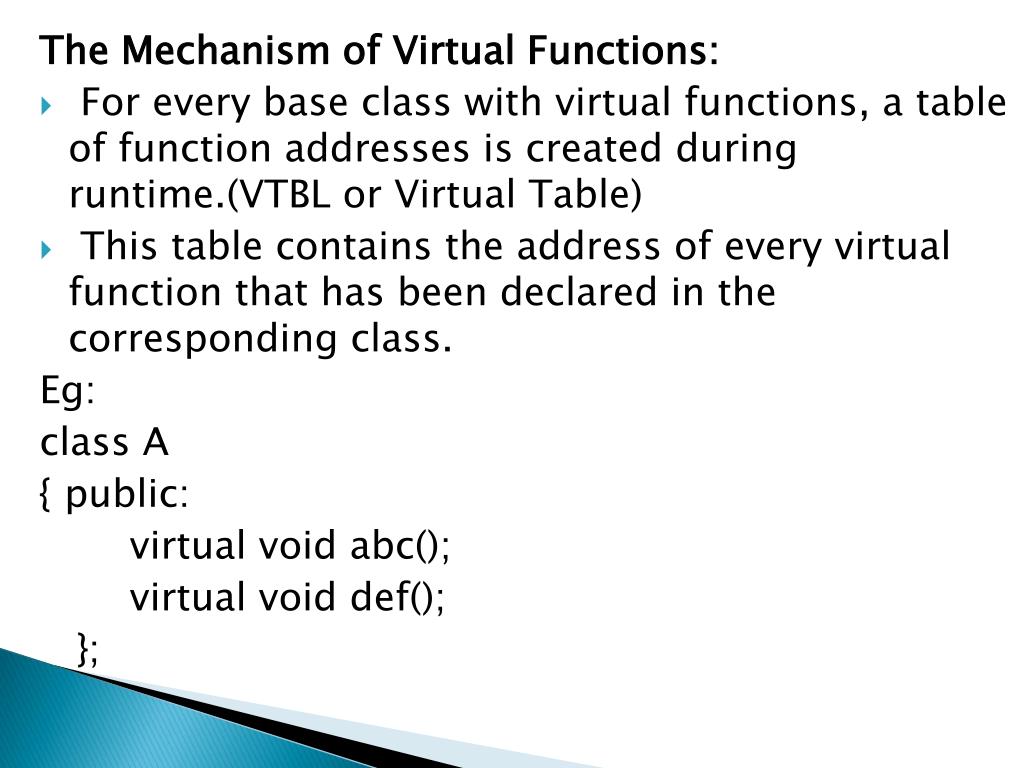 The Mechanism of Virtual Functions:

For every base class with virtual functions, a table of function addresses is created during runtime.(VTBL or Virtual Table)

This table contains the address of every virtual function that has been declared in the corresponding class.

Eg:

class A

{ public:

virtual void abc();

virtual void def();

};